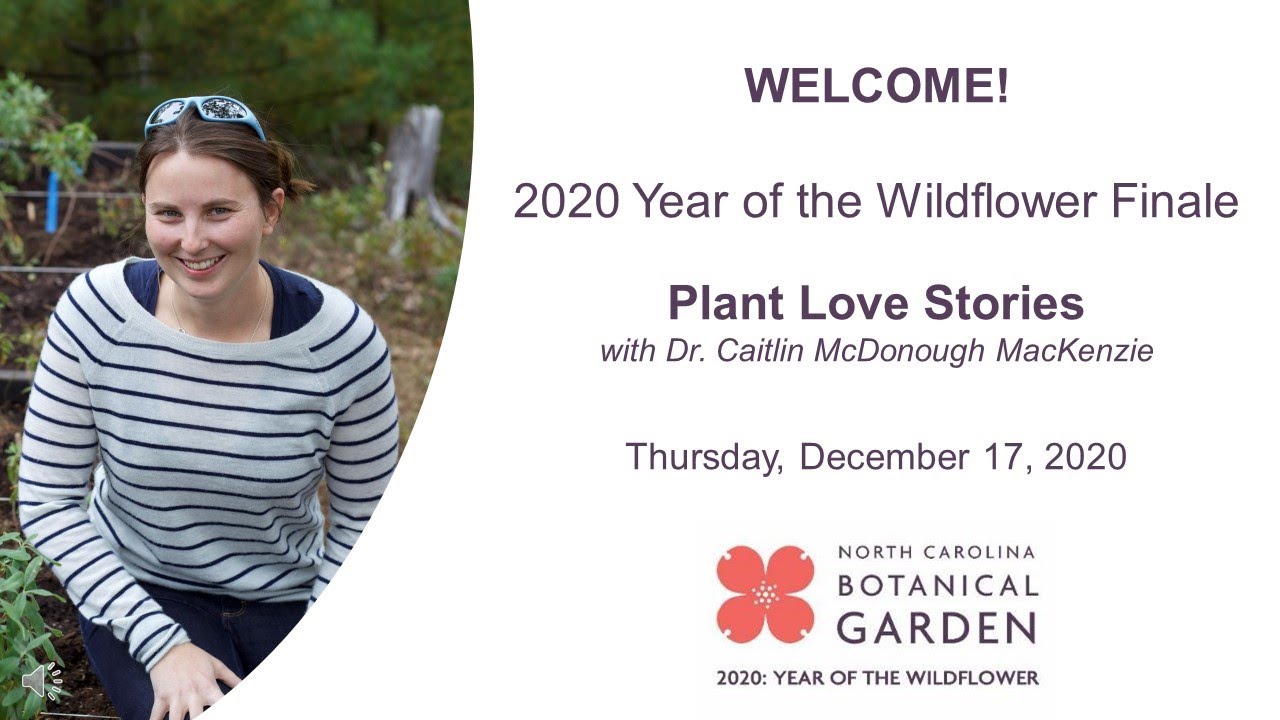 WELCOME!

2020 Year of the Wildflower Finale

Plant Love Stories
with Dr. Caitlin McDonough MacKenzie

Thursday, December 17, 2020

NORTH CAROLINA
BOTANICAL
GARDEN

2020: YEAR OF THE WILDFLOWER